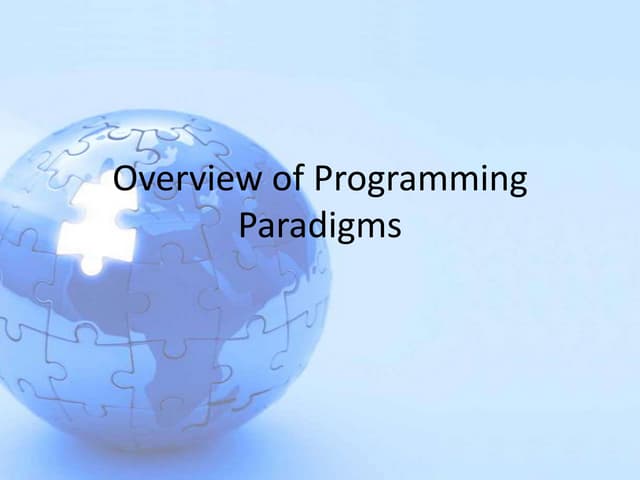 Overview of Programming Paradigms